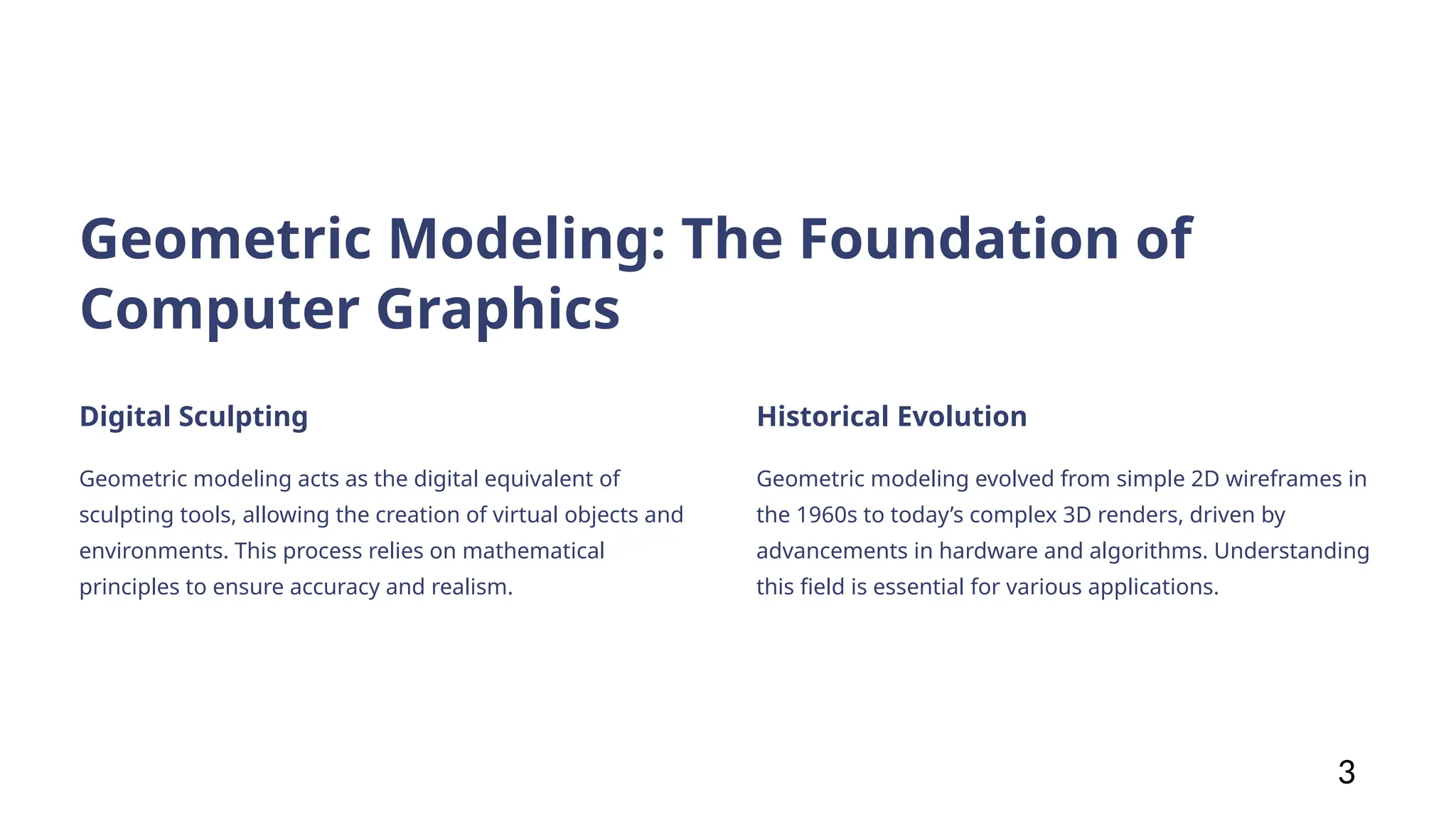 Geometric Modeling: The Foundation of Computer Graphics

Digital Sculpting

Geometric modeling acts as the digital equivalent of sculpting tools, allowing the creation of virtual objects and environments. This process relies on mathematical principles to ensure accuracy and realism.

Historical Evolution

Geometric modeling evolved from simple 2D wireframes in the 1960s to today’s complex 3D renders, driven by advancements in hardware and algorithms. Understanding this field is essential for various applications.

3